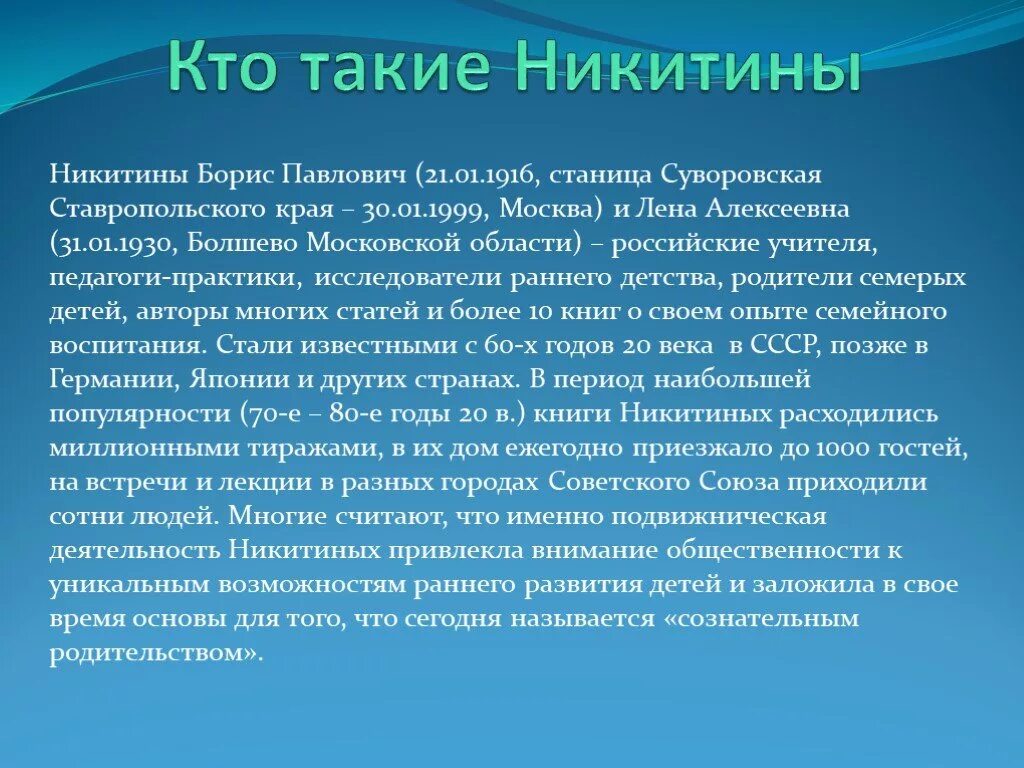 Кто такие Никитины

Никитины Борис Павлович (21.01.1916, станица Суворовская Ставропольского края – 30.01.1999, Москва) и Лена Алексеевна (31.01.1930, Болшево Московской области) – российские учителя, педагоги-практики, исследователи раннего детства, родители семерых детей, авторы многих статей и более 10 книг о своем опыте семейного воспитания. Стали известными с 60-х годов 20 века в СССР, позже в Германии, Японии и других странах. В период наибольшей популярности (70-е – 80-е годы 20 в.) книги Никитиных расходились миллионными тиражами, в их дом ежегодно приезжало до 1000 гостей, на встречи и лекции в разных городах Советского Союза приходили сотни людей. Многие считают, что именно подвижническая деятельность Никитиных привлекла внимание общественности к уникальным возможностям раннего развития детей и заложила в свое время основы для того, что сегодня называется «сознательным родительством».